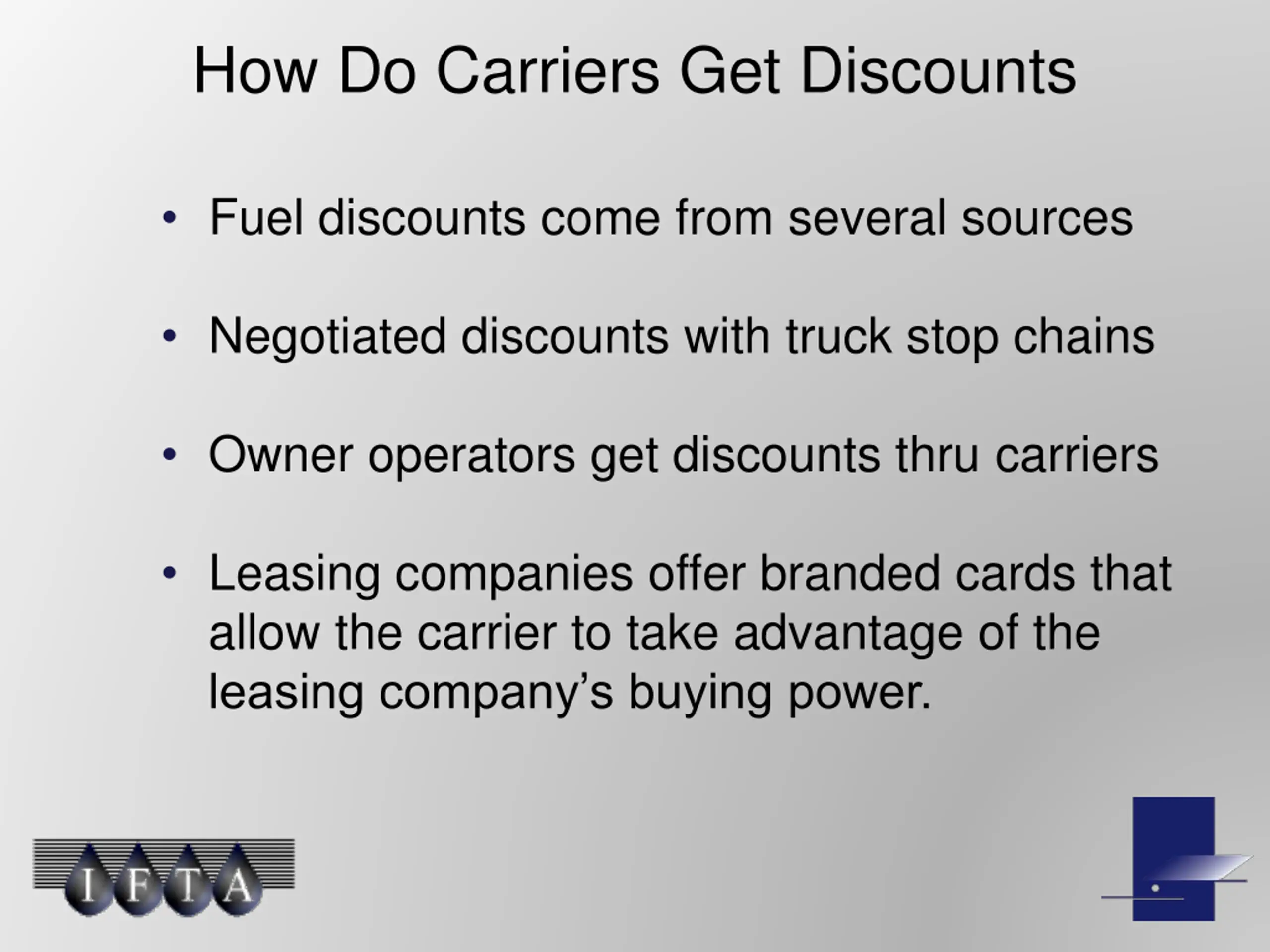 How Do Carriers Get Discounts

• Fuel discounts come from several sources

• Negotiated discounts with truck stop chains

• Owner operators get discounts thru carriers

• Leasing companies offer branded cards that allow the carrier to take advantage of the leasing company’s buying power.

IFTA